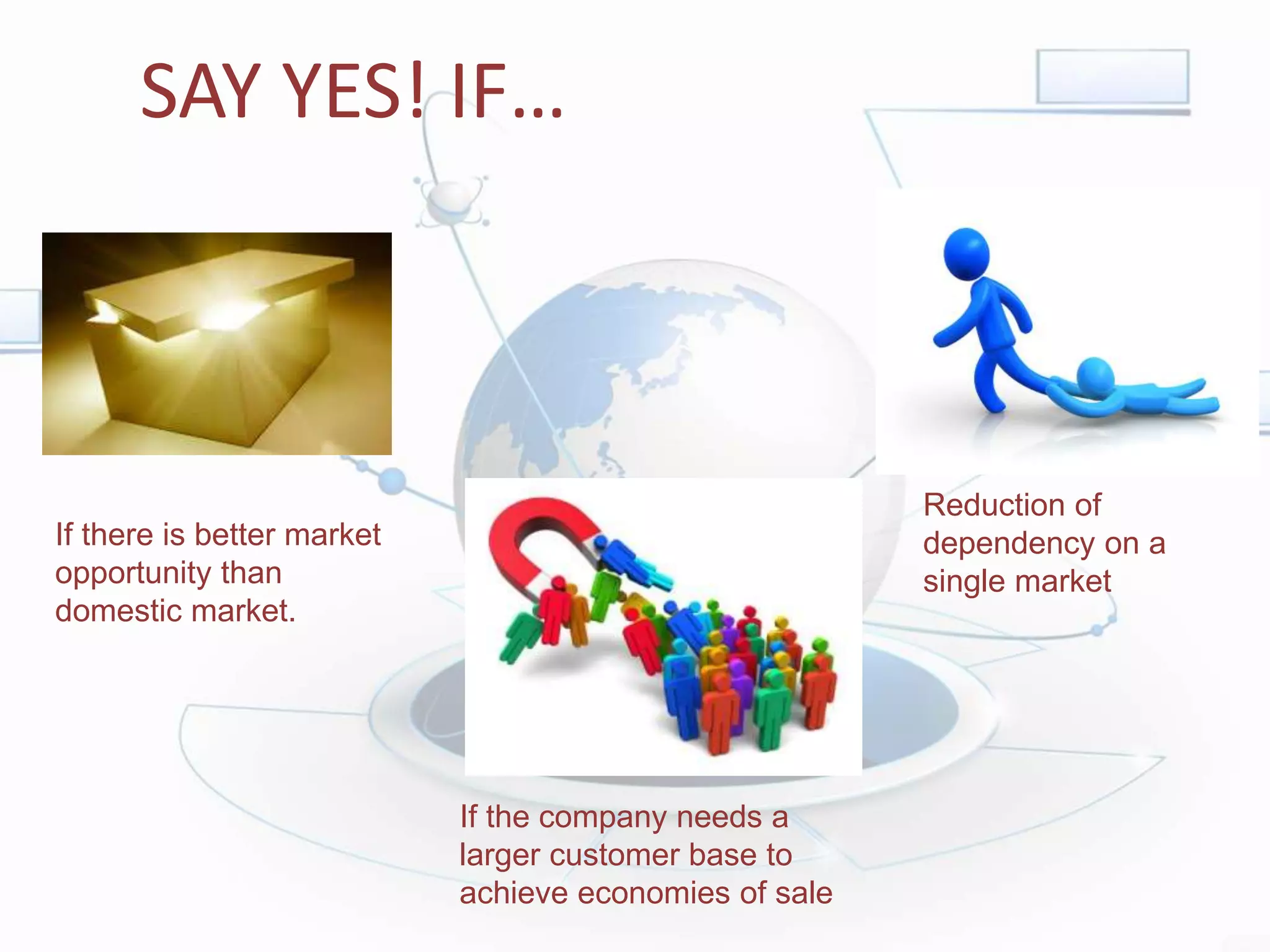 SAY YES! IF…

If there is better market opportunity than domestic market.

If the company needs a larger customer base to achieve economies of sale

Reduction of dependency on a single market